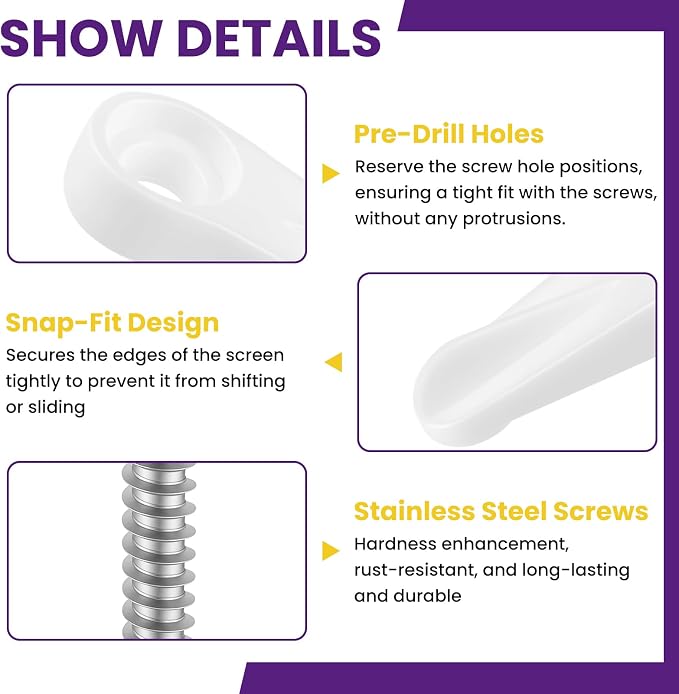 SHOW DETAILS

Pre-Drill Holes

Reserve the screw hole positions, ensuring a tight fit with the screws, without any protrusions.

Snap-Fit Design

Secures the edges of the screen tightly to prevent it from shifting or sliding

Stainless Steel Screws

Hardness enhancement, rust-resistant, and long-lasting and durable